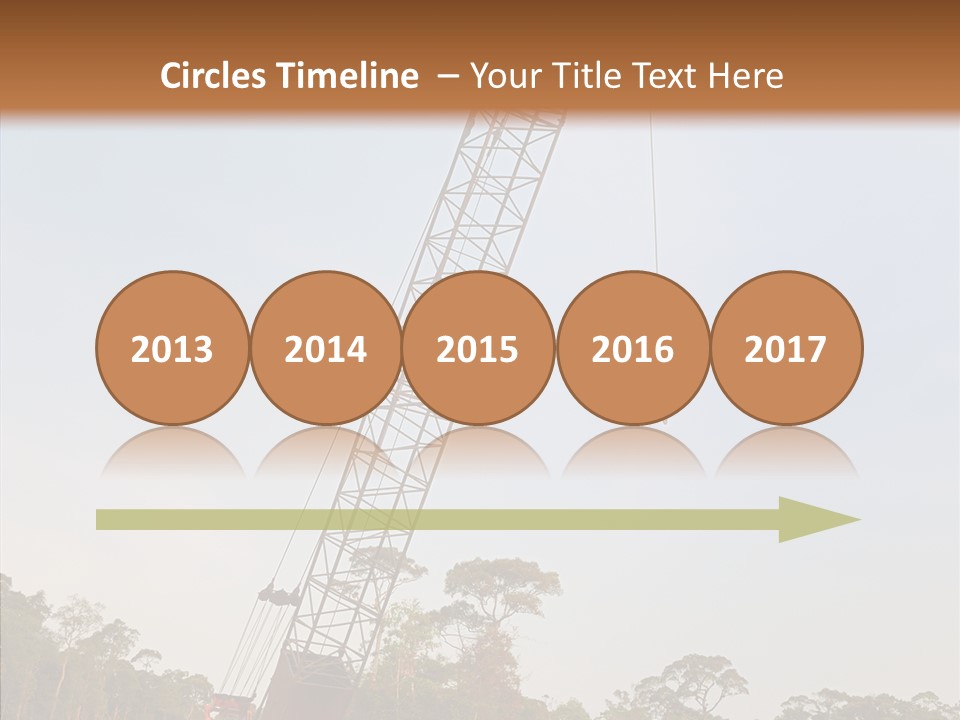 Circles Timeline – Your Title Text Here

2013 2014 2015 2016 2017